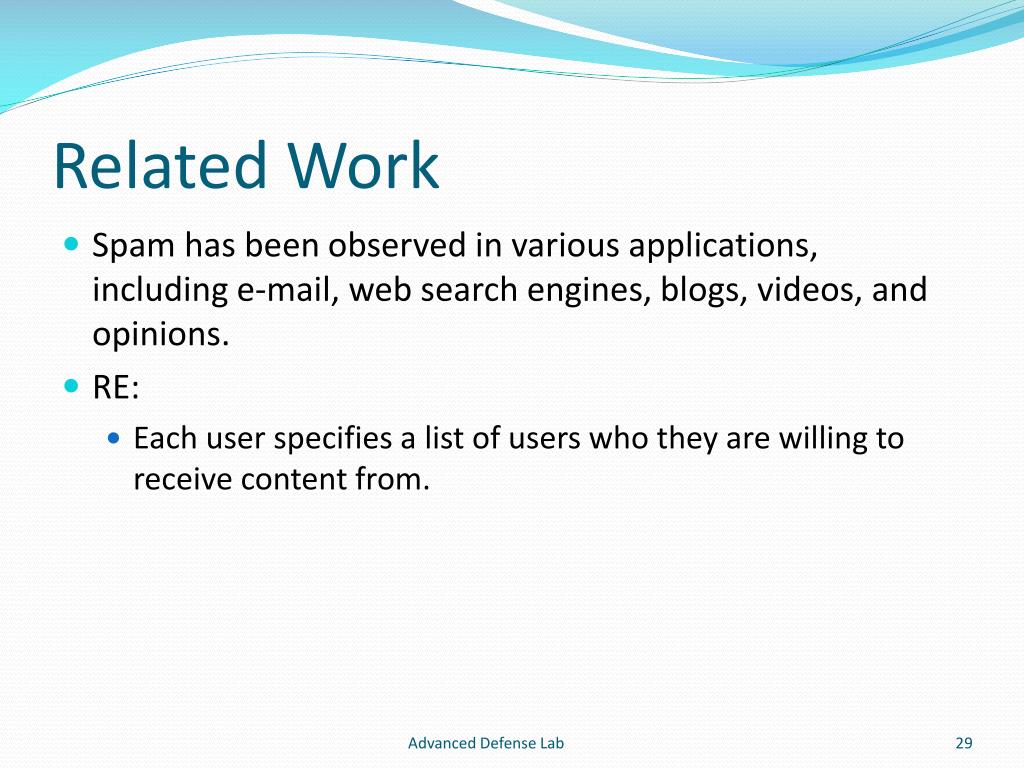 Related Work

- Spam has been observed in various applications, including e-mail, web search engines, blogs, videos, and opinions.
- RE:
  - Each user specifies a list of users who they are willing to receive content from.

Advanced Defense Lab

29